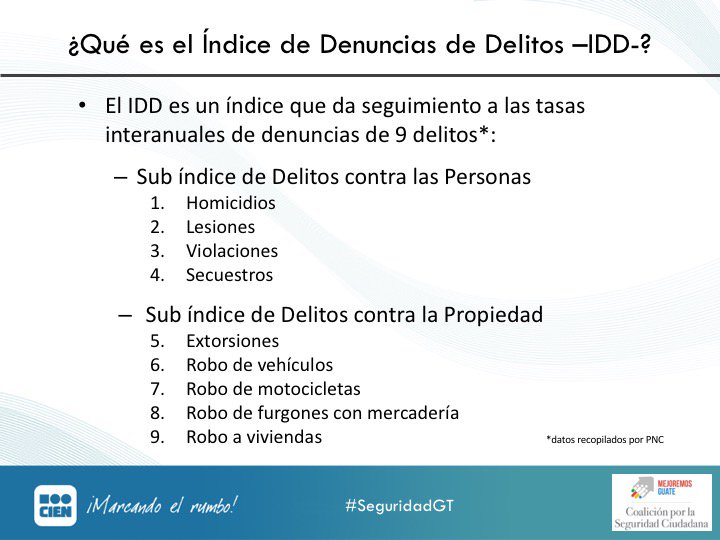 ¿Qué es el Índice de Denuncias de Delitos –IDD-?

• El IDD es un índice que da seguimiento a las tasas interanuales de denuncias de 9 delitos*:

– Sub índice de Delitos contra las Personas
1. Homicidios
2. Lesiones
3. Violaciones
4. Secuestros

– Sub índice de Delitos contra la Propiedad
5. Extorsiones
6. Robo de vehículos
7. Robo de motocicletas
8. Robo de furgones con mercadería
9. Robo a viviendas

*datos recopilados por PNC

CIEN ¡Marcando el rumbo!

#SeguridadGT

MEJOREMOS GUATE
Coalición por la Seguridad Ciudadana